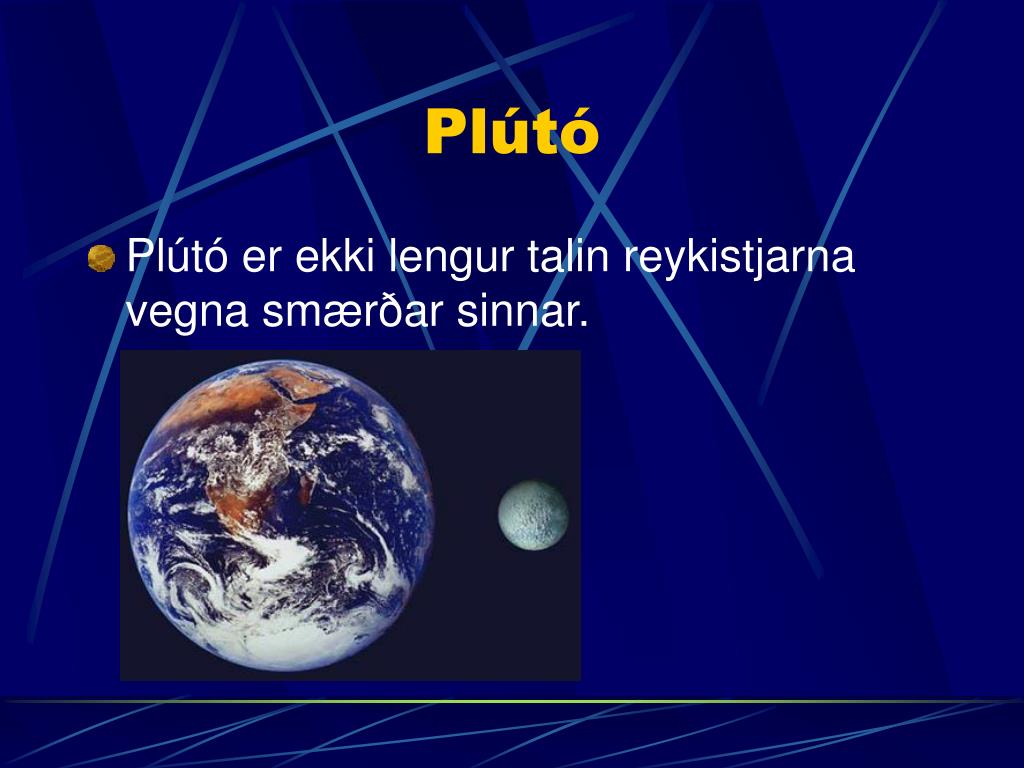 Plútó

Plútó er ekki lengur talin reykistjarna vegna smærðar sinnar.